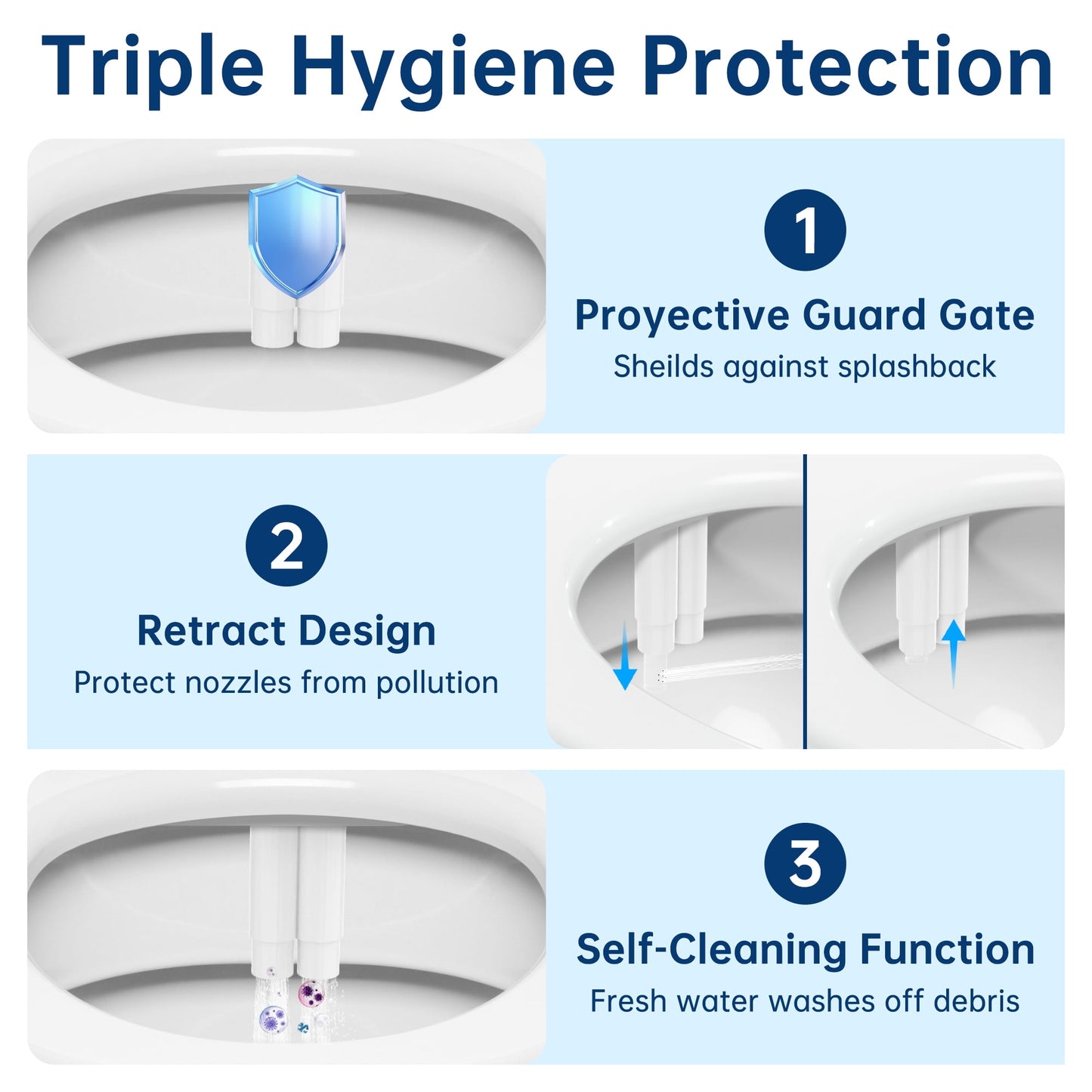 Triple Hygiene Protection

1

Proyective Guard Gate
Sheilds against splashback

2

Retract Design
Protect nozzles from pollution

3

Self-Cleaning Function
Fresh water washes off debris